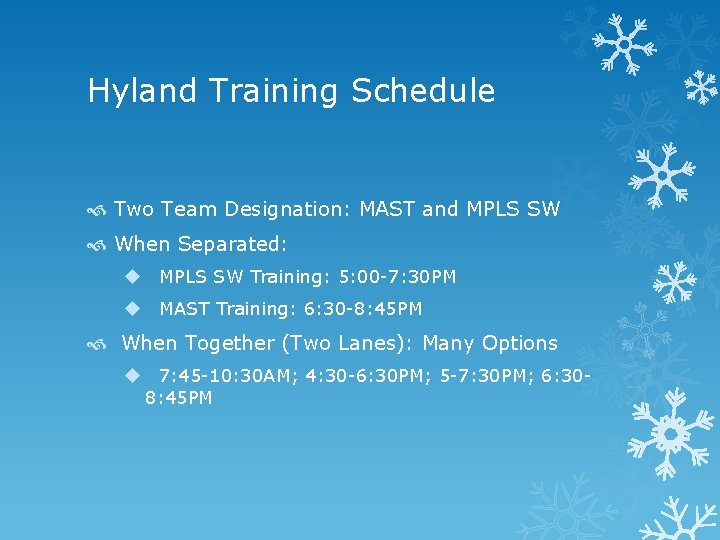 Hyland Training Schedule

Two Team Designation: MAST and MPLS SW

When Separated:

MPLS SW Training: 5:00-7:30PM

MAST Training: 6:30-8:45PM

When Together (Two Lanes): Many Options

7:45-10:30AM; 4:30-6:30PM; 5-7:30PM; 6:30-8:45PM